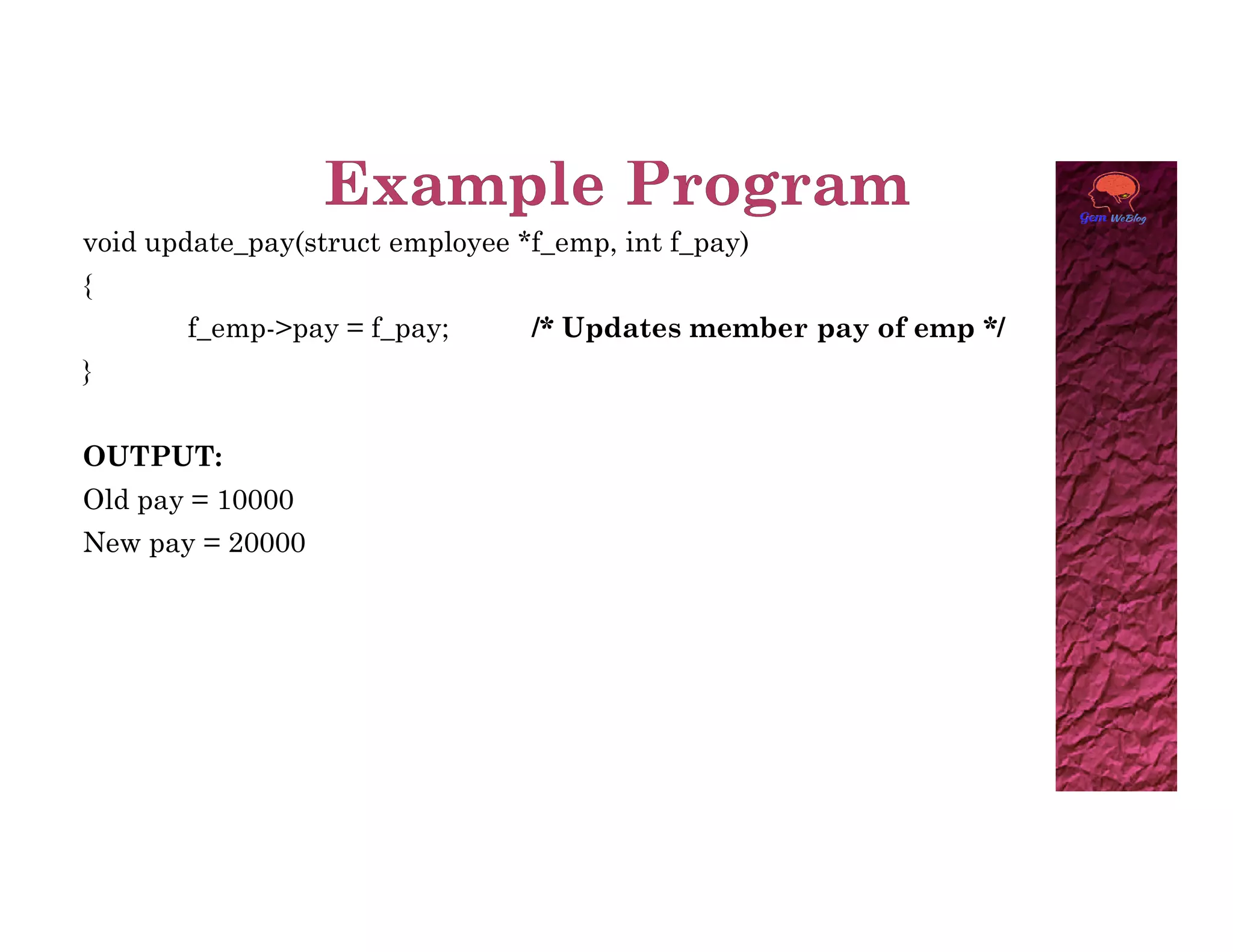 Example Program

Gem WeBlog

void update_pay(struct employee *f_emp, int f_pay)
{
f_emp->pay = f_pay; /* Updates member pay of emp */
}

OUTPUT:
Old pay = 10000
New pay = 20000